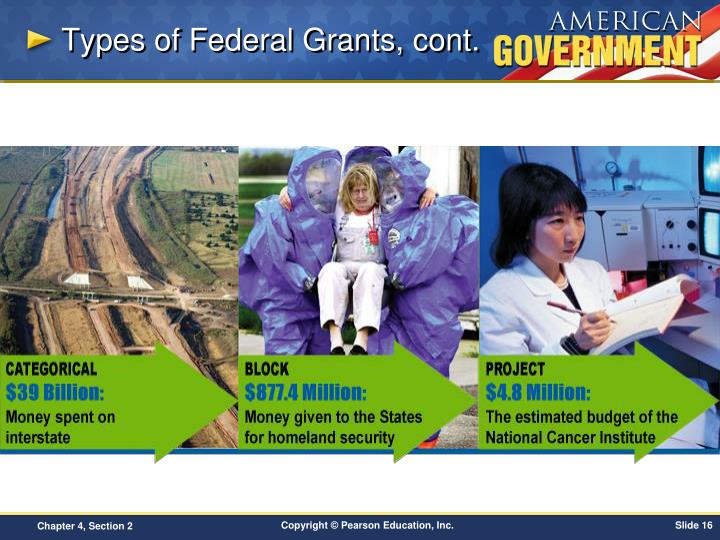 Types of Federal Grants, cont.

AMERICAN GOVERNMENT

CATEGORICAL
$39 Billion:
Money spent on interstate

BLOCK
$877.4 Million:
Money given to the States for homeland security

PROJECT
$4.8 Million:
The estimated budget of the National Cancer Institute

Chapter 4, Section 2

Copyright © Pearson Education, Inc.

Slide 16